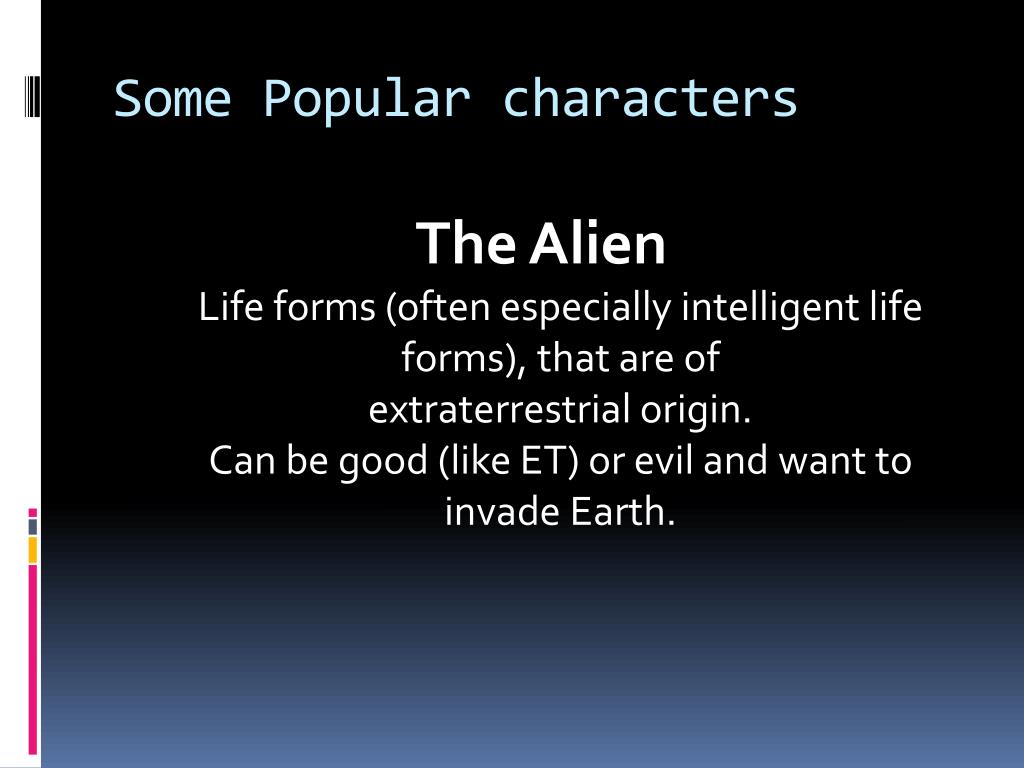 Some Popular characters

The Alien

Life forms (often especially intelligent life forms), that are of extraterrestrial origin.
Can be good (like ET) or evil and want to invade Earth.